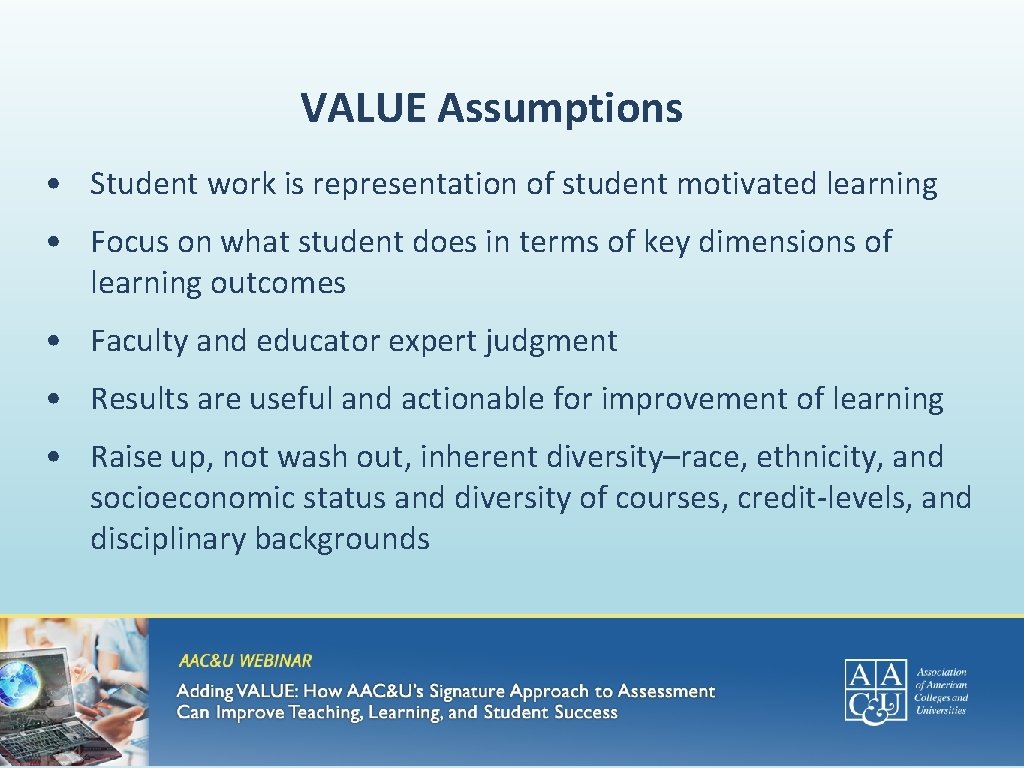 VALUE Assumptions

• Student work is representation of student motivated learning

• Focus on what student does in terms of key dimensions of learning outcomes

• Faculty and educator expert judgment

• Results are useful and actionable for improvement of learning

• Raise up, not wash out, inherent diversity–race, ethnicity, and socioeconomic status and diversity of courses, credit-levels, and disciplinary backgrounds

AAC&U WEBINAR
Adding VALUE: How AAC&U's Signature Approach to Assessment Can Improve Teaching, Learning, and Student Success

AAC&U Association of American Colleges and Universities